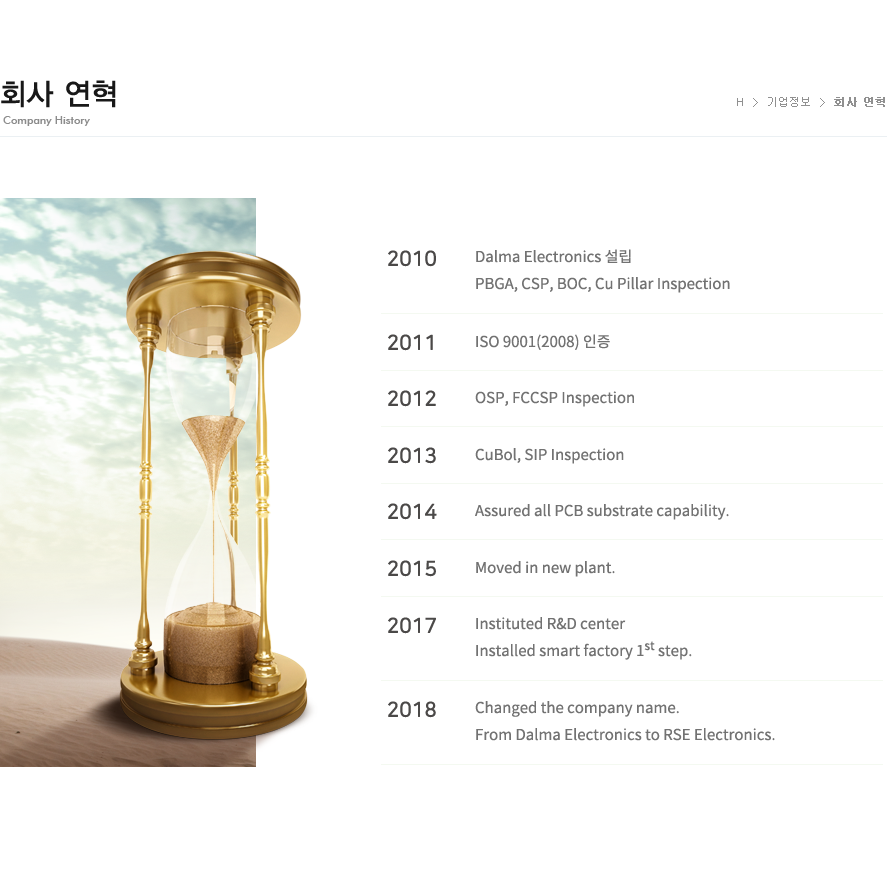 회사 연혁
Company History

H > 기업정보 > 회사 연혁

2010 Dalma Electronics 설립
PBGA, CSP, BOC, Cu Pillar Inspection

2011 ISO 9001(2008) 인증

2012 OSP, FCCSP Inspection

2013 CuBol, SIP Inspection

2014 Assured all PCB substrate capability.

2015 Moved in new plant.

2017 Instituted R&D center
Installed smart factory 1$^{st}$ step.

2018 Changed the company name.
From Dalma Electronics to RSE Electronics.